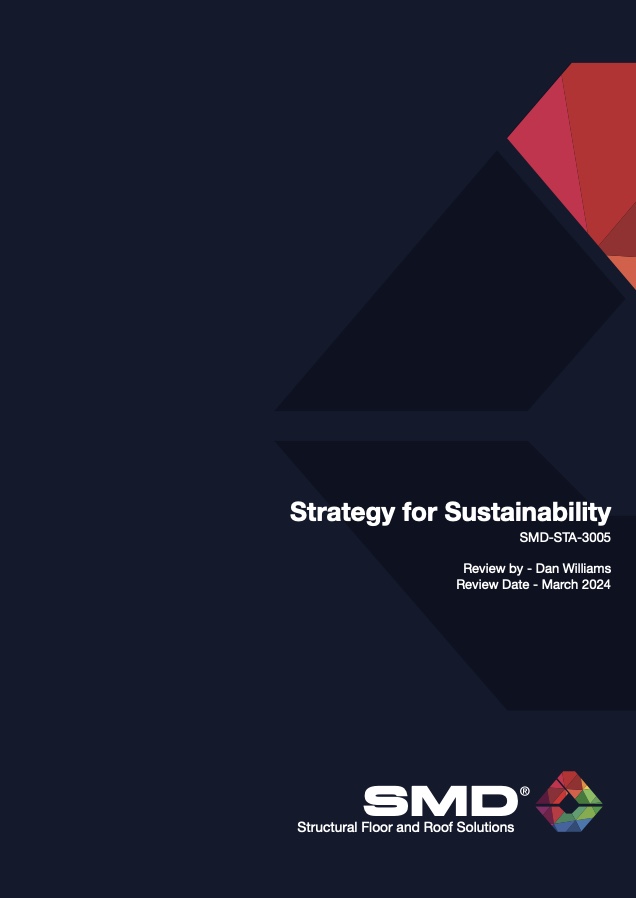 Strategy for Sustainability
SMD-STA-3005

Review by - Dan Williams
Review Date - March 2024

SMD®
Structural Floor and Roof Solutions